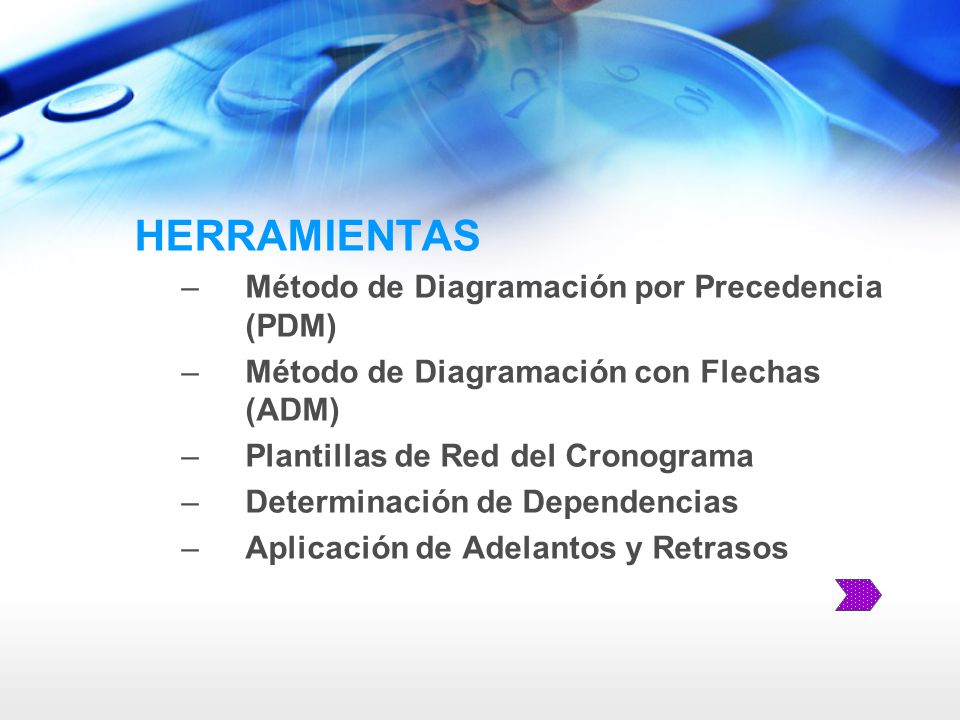 HERRAMIENTAS

– Método de Diagramación por Precedencia (PDM)
– Método de Diagramación con Flechas (ADM)
– Plantillas de Red del Cronograma
– Determinación de Dependencias
– Aplicación de Adelantos y Retrasos